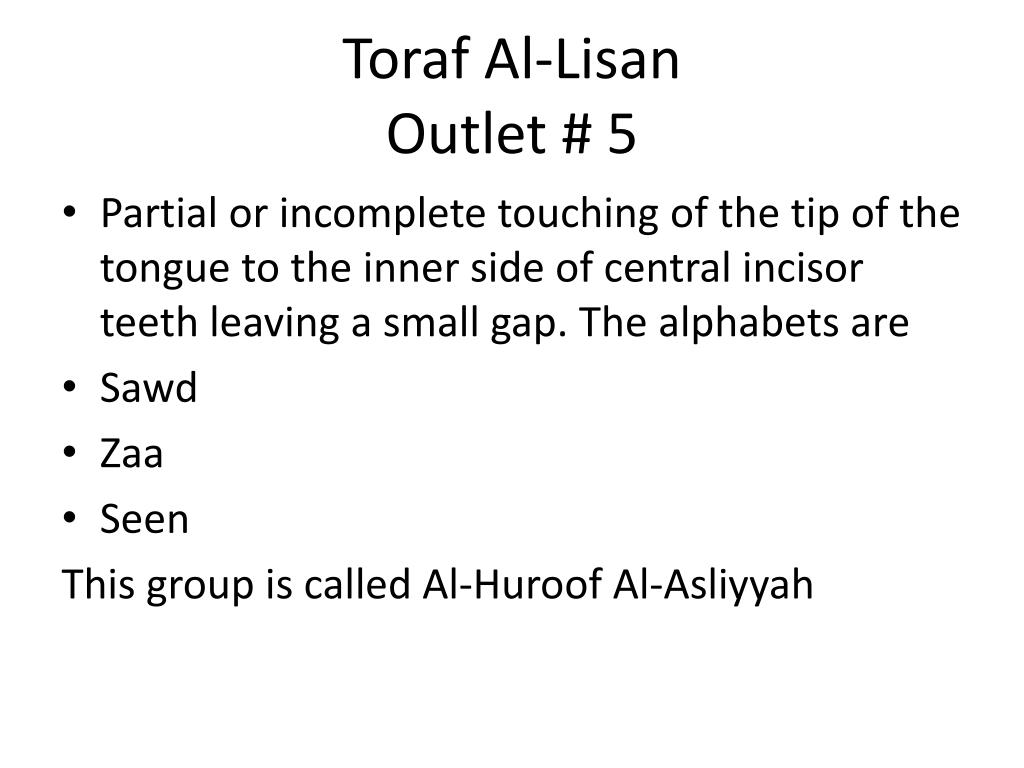 Toraf Al-Lisan
Outlet # 5

• Partial or incomplete touching of the tip of the tongue to the inner side of central incisor teeth leaving a small gap. The alphabets are
• Sawd
• Zaa
• Seen

This group is called Al-Huroof Al-Asliyyah